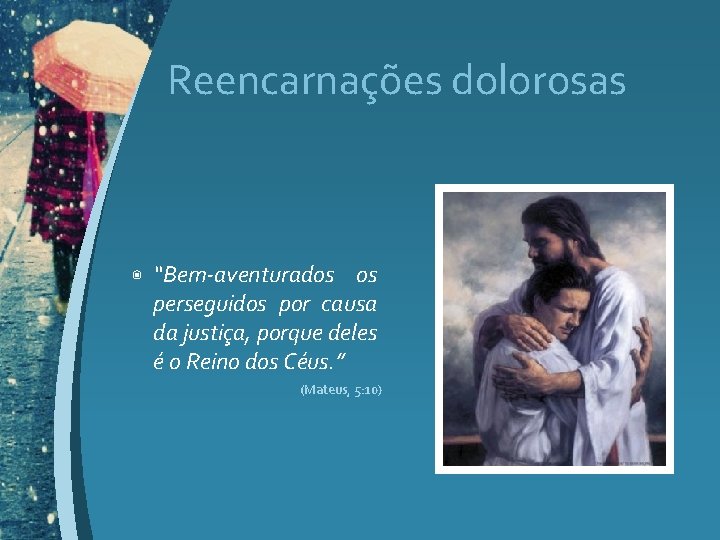 Reencarnações dolorosas

"Bem-aventurados os perseguidos por causa da justiça, porque deles é o Reino dos Céus."

(Mateus, 5:10)